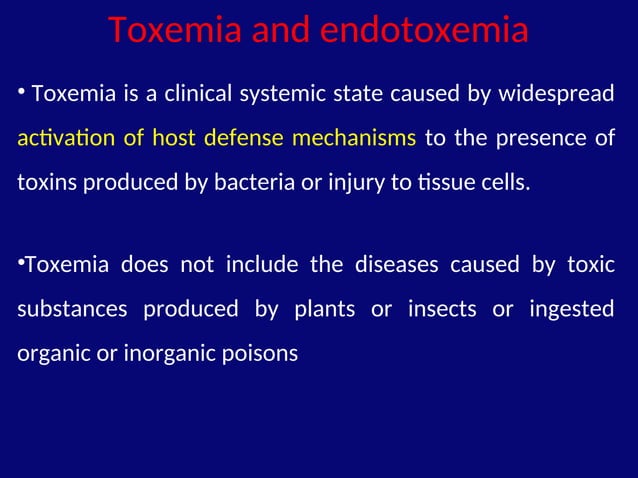 Toxemia and endotoxemia

• Toxemia is a clinical systemic state caused by widespread activation of host defense mechanisms to the presence of toxins produced by bacteria or injury to tissue cells.

•Toxemia does not include the diseases caused by toxic substances produced by plants or insects or ingested organic or inorganic poisons